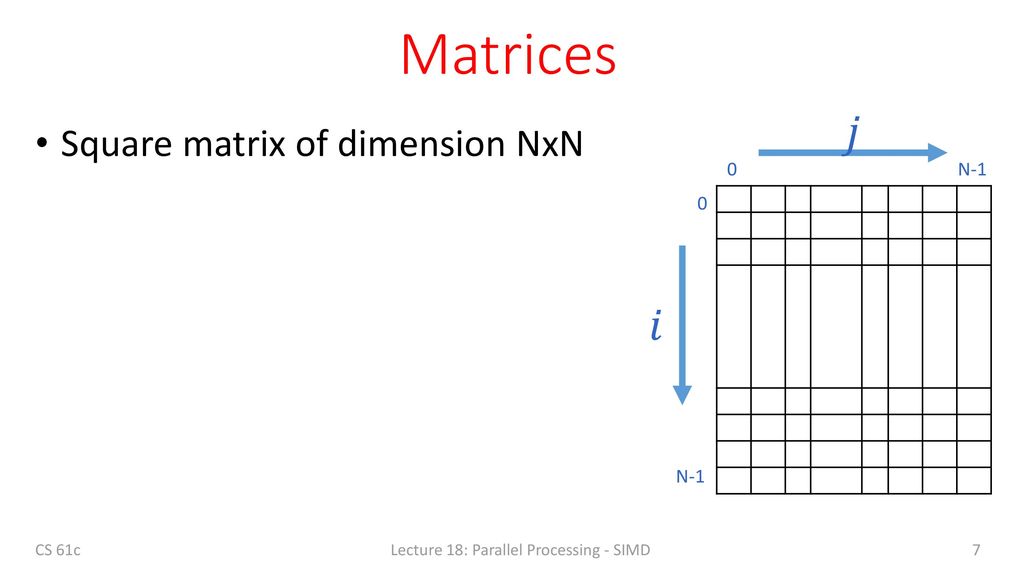 Matrices

• Square matrix of dimension NxN

$j$

0 N-1

0

$i$

N-1

CS 61c

Lecture 18: Parallel Processing - SIMD

7